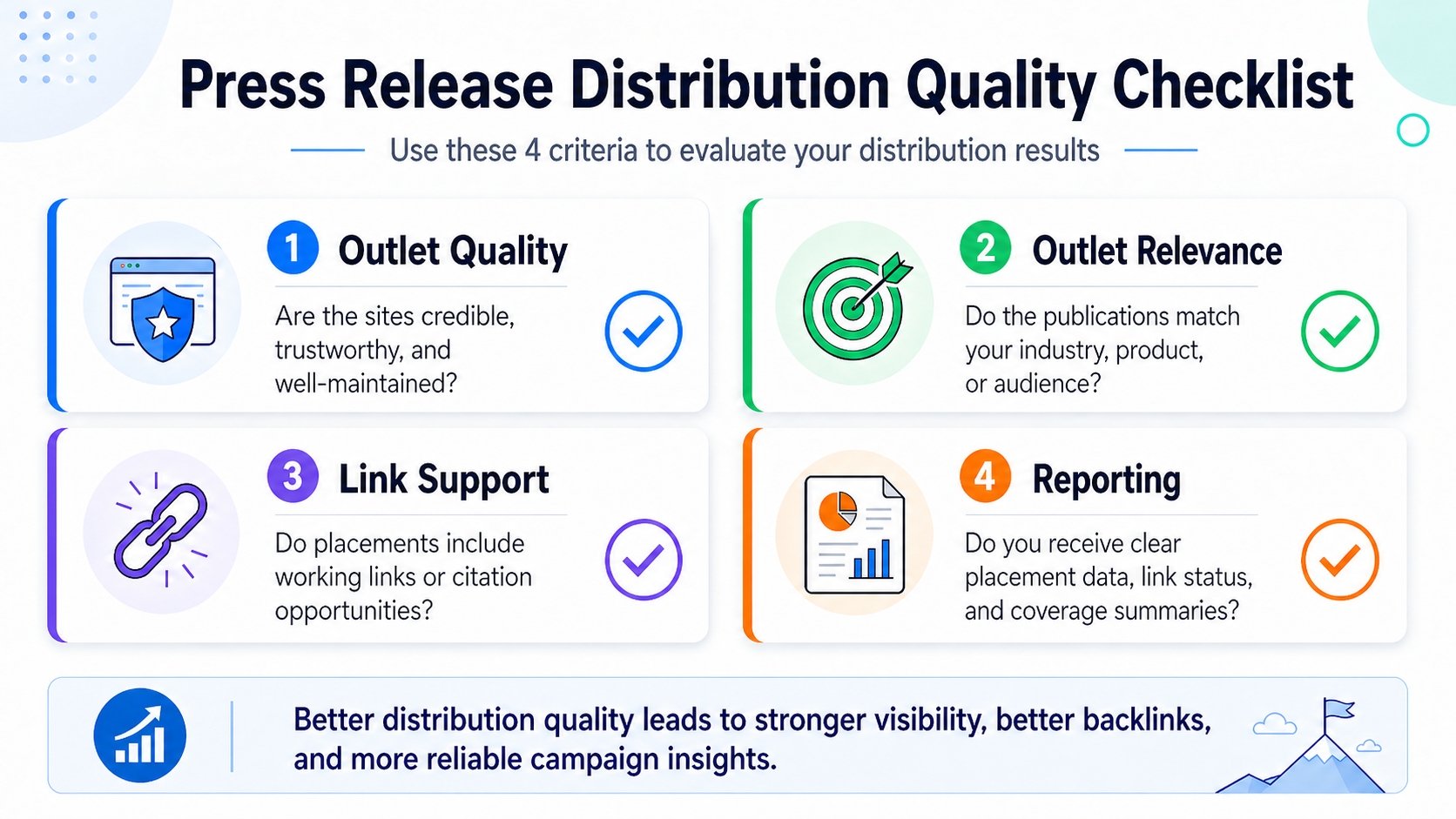 Press Release Distribution Quality Checklist

Use these 4 criteria to evaluate your distribution results

1 Outlet Quality

Are the sites credible, trustworthy, and well-maintained?

2 Outlet Relevance

Do the publications match your industry, product, or audience?

3 Link Support

Do placements include working links or citation opportunities?

4 Reporting

Do you receive clear placement data, link status, and coverage summaries?

Better distribution quality leads to stronger visibility, better backlinks, and more reliable campaign insights.